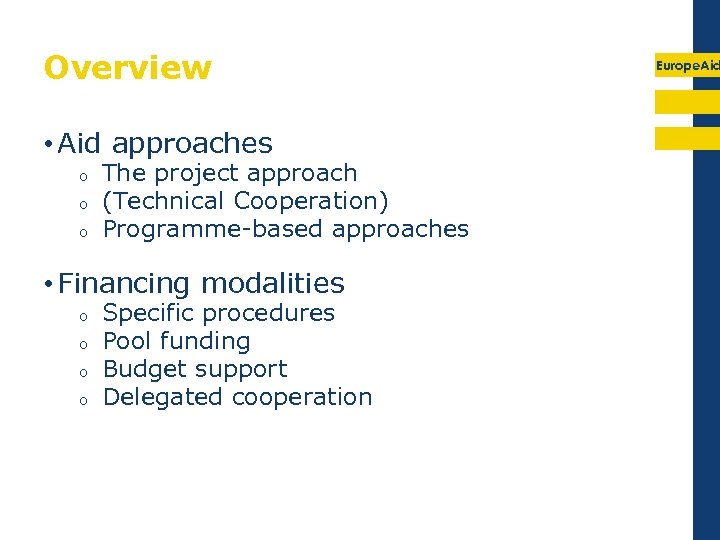 Overview

EuropeAid

• Aid approaches
 o The project approach
 o (Technical Cooperation)
 o Programme-based approaches

• Financing modalities
 o Specific procedures
 o Pool funding
 o Budget support
 o Delegated cooperation